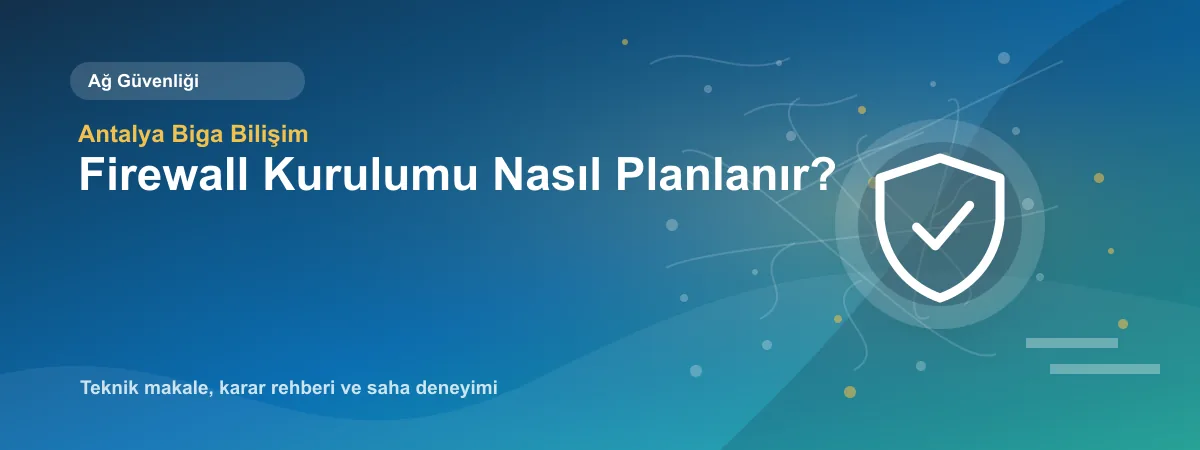 Ağ Güvenliği

Antalya Biga Bilişim

Firewall Kurulumu Nasıl Planlanır?

Teknik makale, karar rehberi ve saha deneyimi